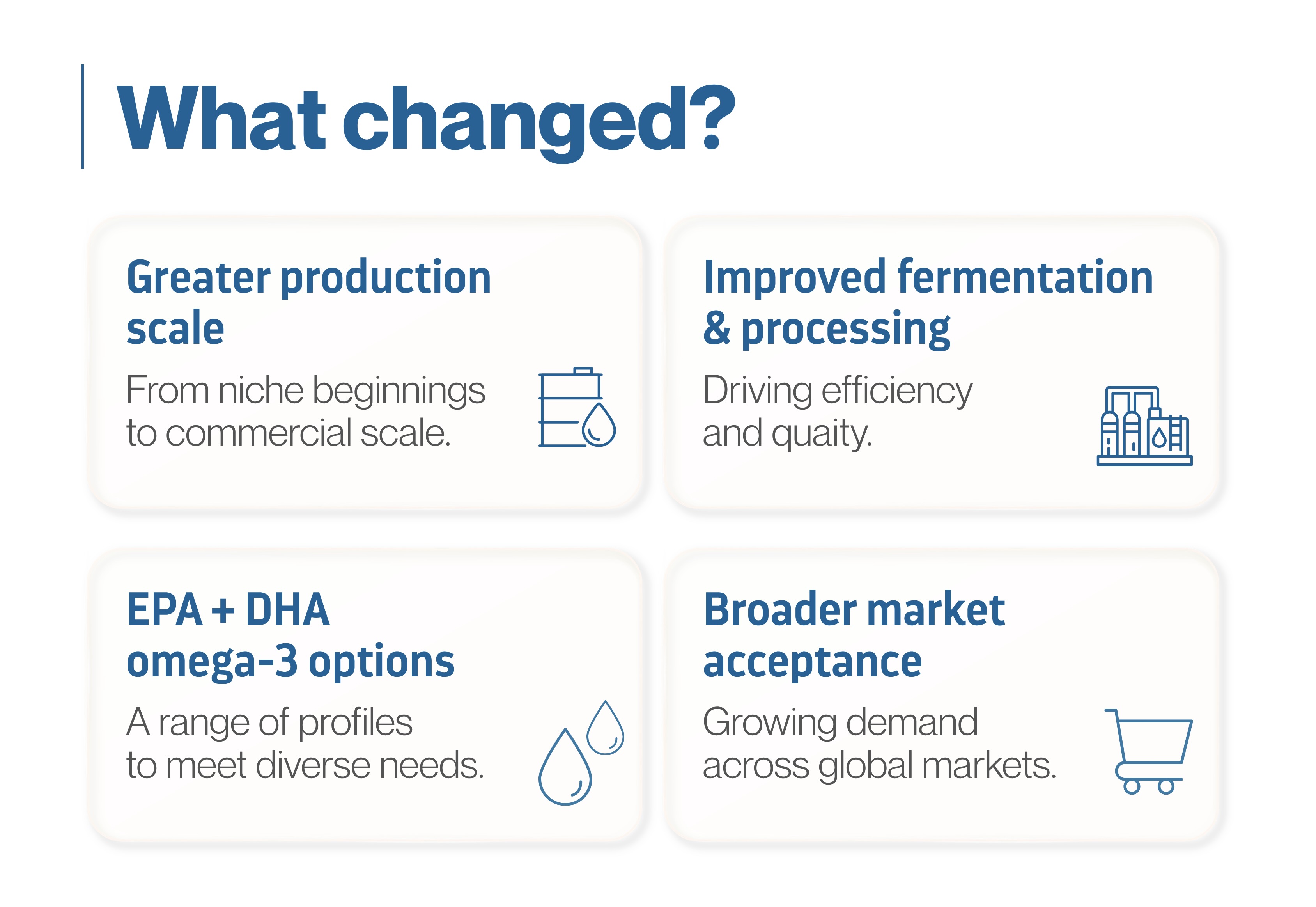 What changed?

Greater production scale

From niche beginnings to commercial scale.

Improved fermentation & processing

Driving efficiency and quaity.

EPA + DHA omega-3 options

A range of profiles to meet diverse needs.

Broader market acceptance

Growing demand across global markets.